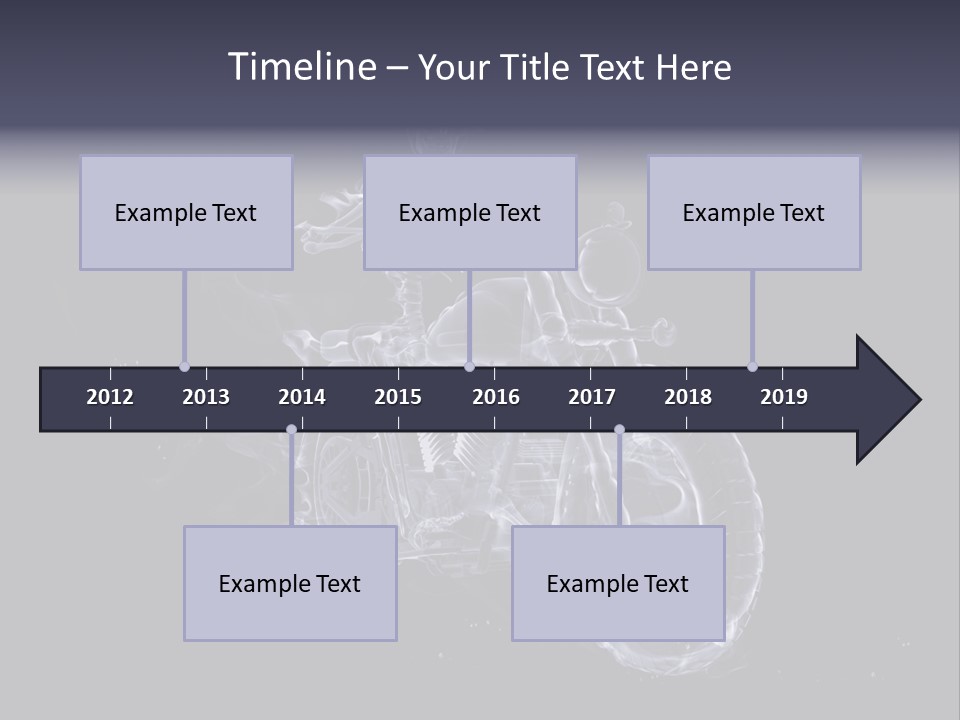 Timeline – Your Title Text Here

Example Text

Example Text

Example Text

2012 2013 2014 2015 2016 2017 2018 2019

Example Text

Example Text